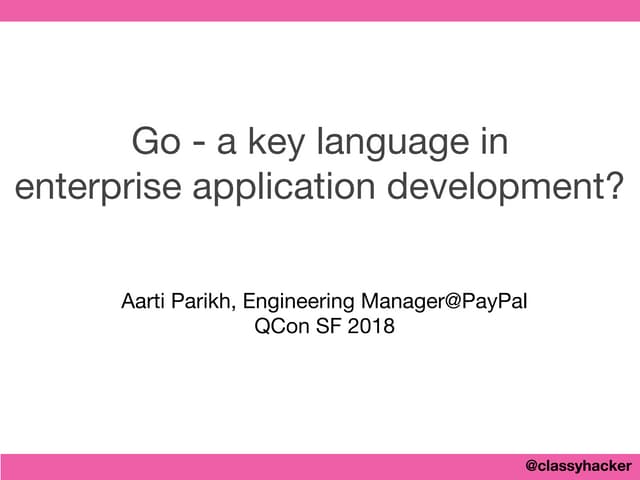 Go - a key language in enterprise application development?

Aarti Parikh, Engineering Manager@PayPal
QCon SF 2018

@classyhacker